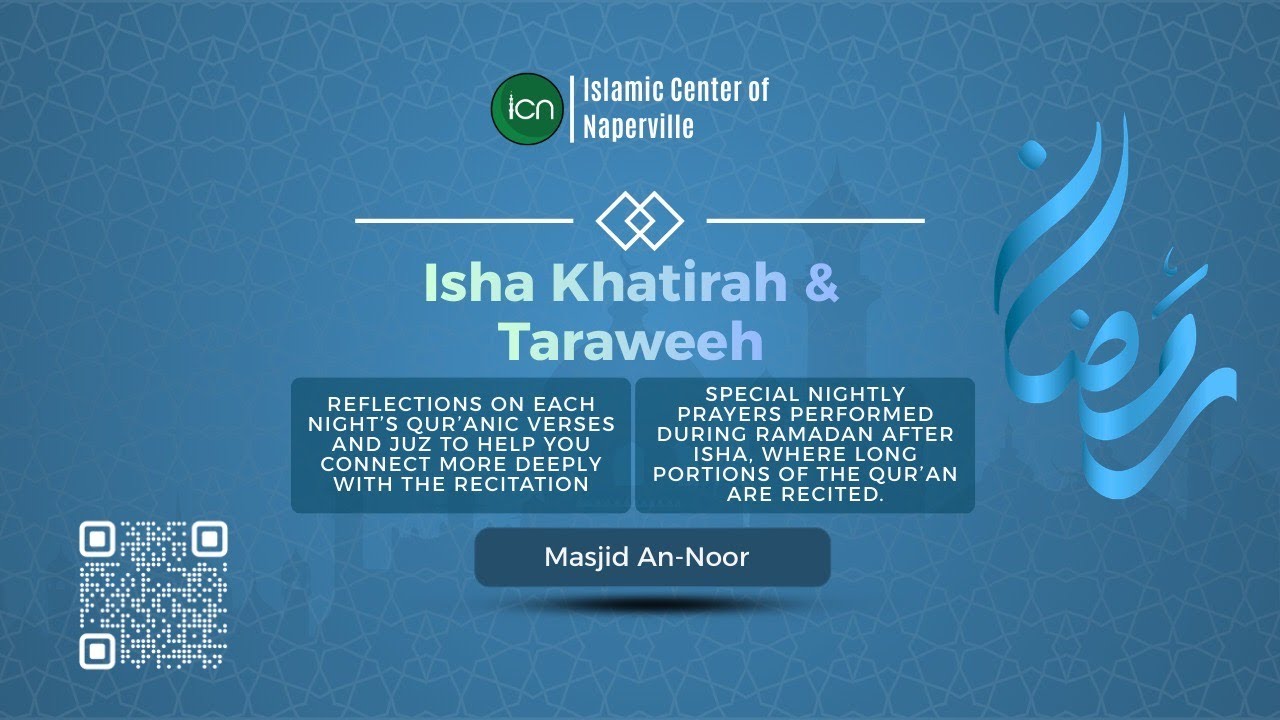 icn

Islamic Center of Naperville

Isha Khatirah & Taraweeh

REFLECTIONS ON EACH NIGHT'S QUR'ANIC VERSES AND JUZ TO HELP YOU CONNECT MORE DEEPLY WITH THE RECITATION

SPECIAL NIGHTLY PRAYERS PERFORMED DURING RAMADAN AFTER ISHA, WHERE LONG PORTIONS OF THE QUR'AN ARE RECITED.

Masjid An-Noor

رمضان